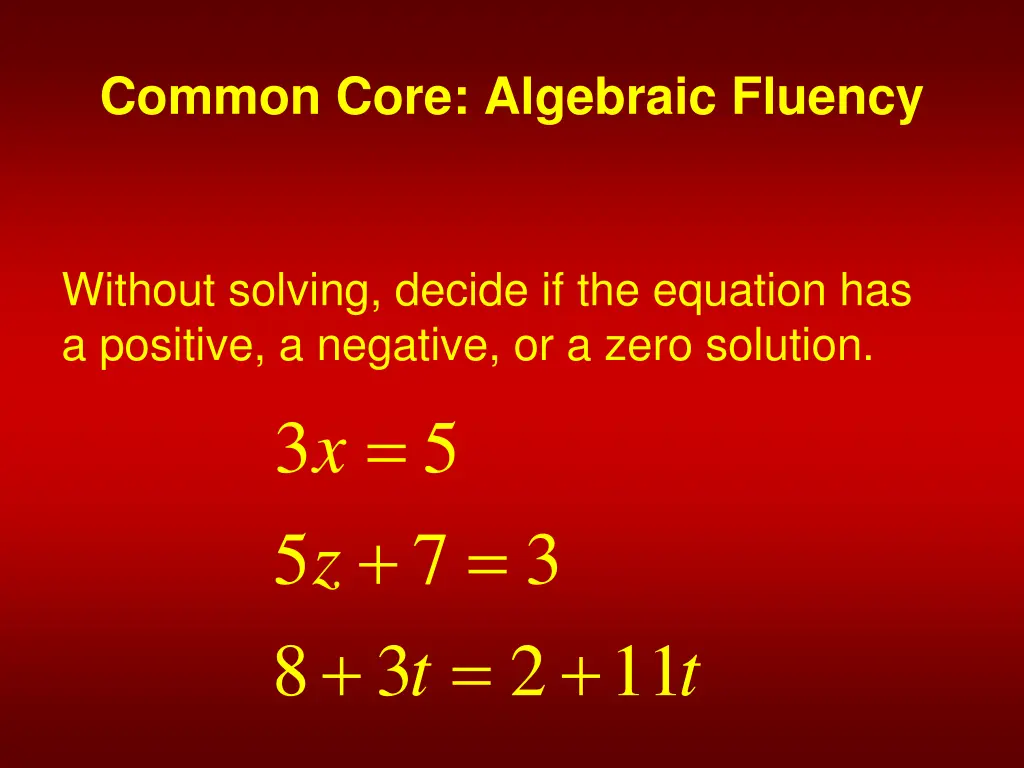 Common Core: Algebraic Fluency

Without solving, decide if the equation has a positive, a negative, or a zero solution.

$3x = 5$

$5z + 7 = 3$

$8 + 3t = 2 + 11t$